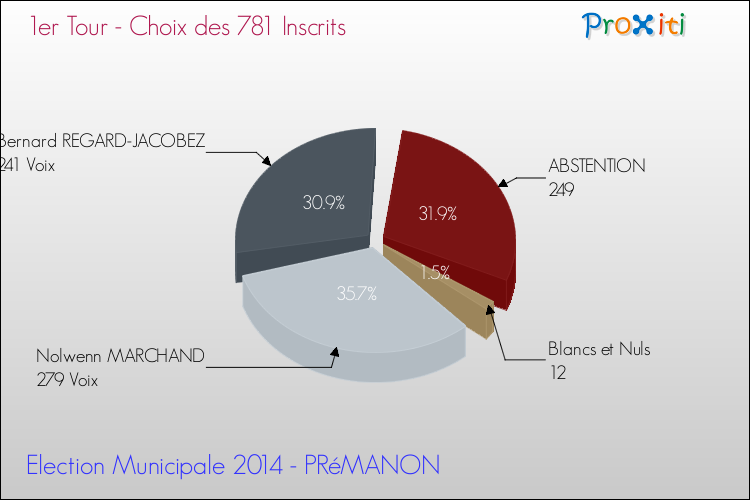 1er Tour - Choix des 781 Inscrits

Proxiti

Bernard REGARD-JACOBEZ
241 Voix

30.9%

ABSTENTION
249

31.9%

1.5%

35.7%

Blancs et Nuls
12

Nolwenn MARCHAND
279 Voix

Election Municipale 2014 - PRéMANON